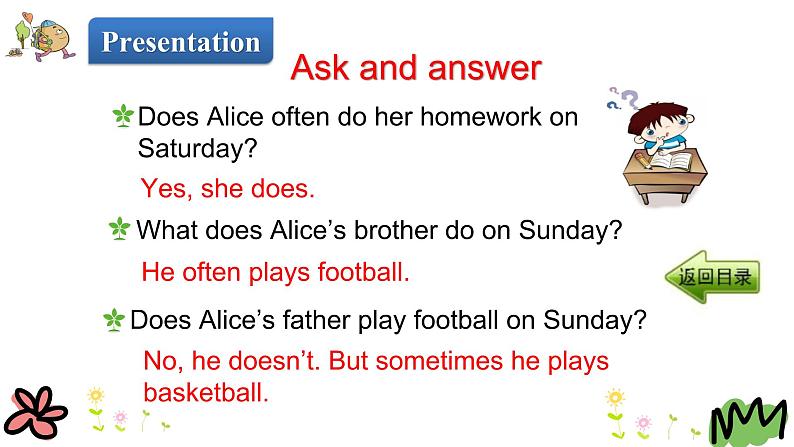 Presentation

Ask and answer

Does Alice often do her homework on Saturday?

Yes, she does.

What does Alice's brother do on Sunday?

He often plays football.

返回目录

Does Alice's father play football on Sunday?

No, he doesn't. But sometimes he plays basketball.